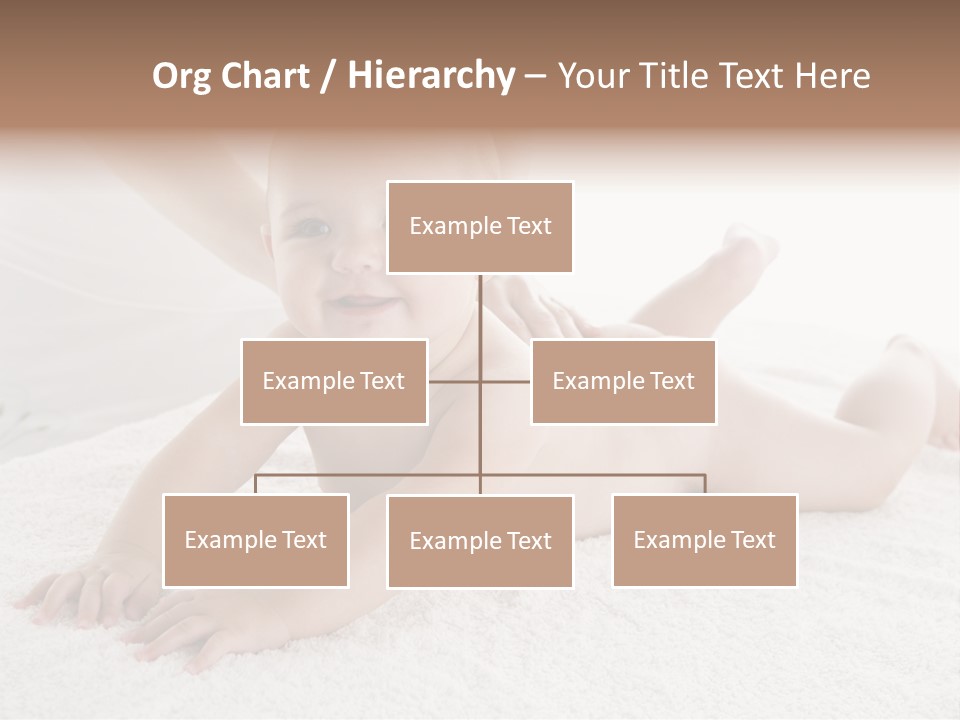 Org Chart / Hierarchy – Your Title Text Here

Example Text

Example Text

Example Text

Example Text

Example Text

Example Text